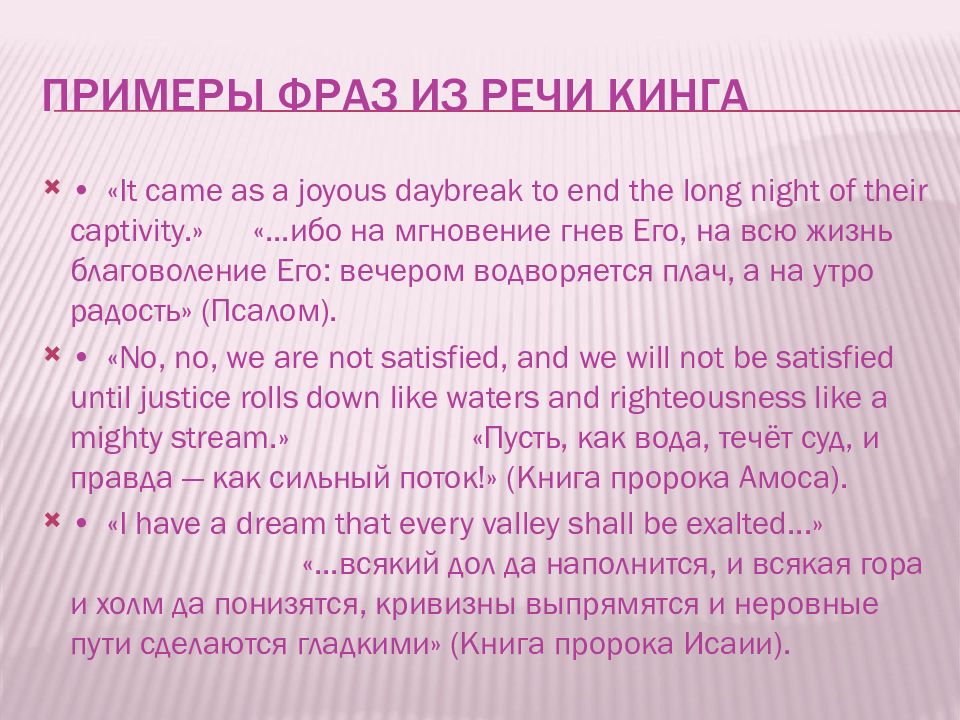 ПРИМЕРЫ ФРАЗ ИЗ РЕЧИ КИНГА

• «It came as a joyous daybreak to end the long night of their captivity.» «...ибо на мгновение гнев Его, на всю жизнь благоволение Его: вечером водворяется плач, а на утро радость» (Псалом).

• «No, no, we are not satisfied, and we will not be satisfied until justice rolls down like waters and righteousness like a mighty stream.» «Пусть, как вода, течёт суд, и правда — как сильный поток!» (Книга пророка Амоса).

• «I have a dream that every valley shall be exalted...» «...всякий дол да наполнится, и всякая гора и холм да понизятся, кривизны выпрямятся и неровные пути сделаются гладкими» (Книга пророка Исаии).